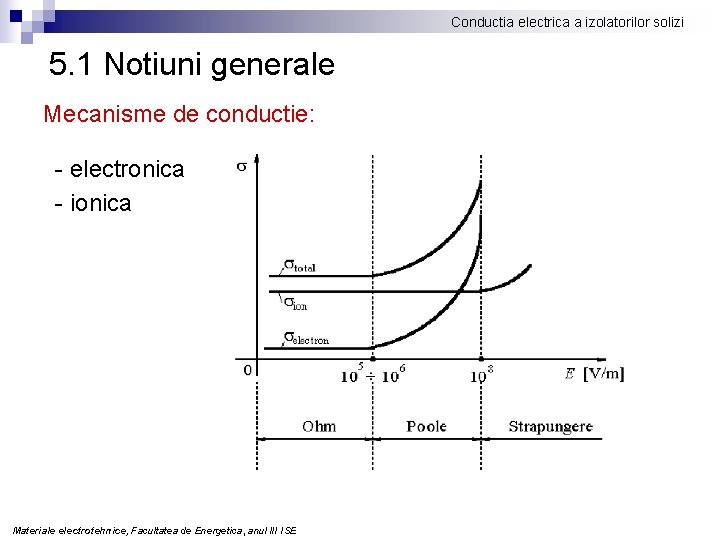 Conductia electrica a izolatorilor solizi

5.1 Notiuni generale

Mecanisme de conductie:

- electronica
- ionica

$\sigma$

$\sigma_{total}$

$\sigma_{ion}$

$\sigma_{electron}$

0

$10^5 \div 10^6$

$10^8$

$E$ [V/m]

Ohm

Poole

Strapungere

Materiale electrotehnice, Facultatea de Energetica, anul III ISE